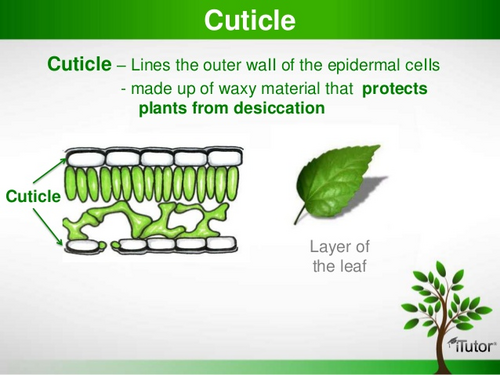 Cuticle

Cuticle – Lines the outer wall of the epidermal cells
- made up of waxy material that protects plants from desiccation

Cuticle

Layer of the leaf

iTutor®